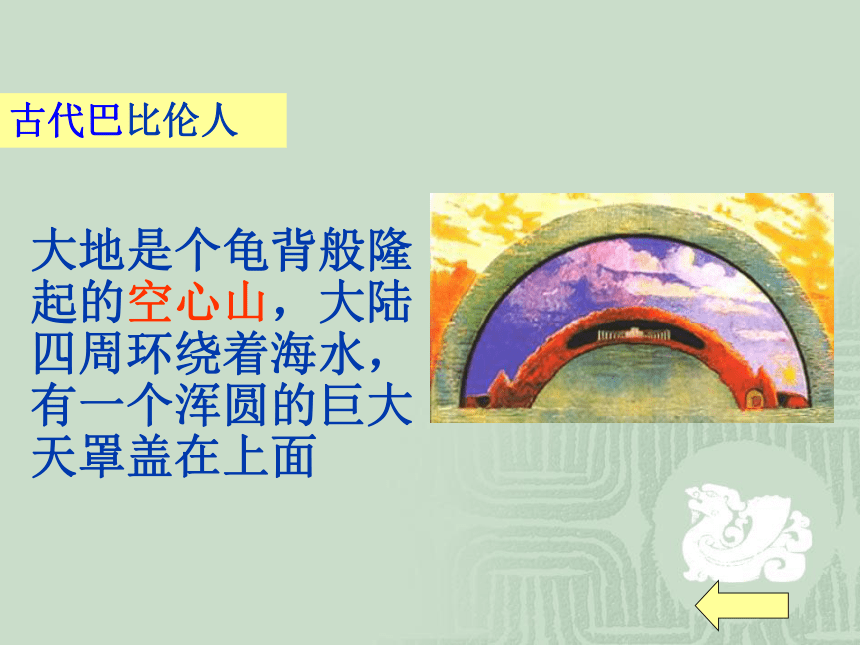 古代巴比伦人

大地是个龟背般隆起的空心山，大陆四周环绕着海水，有一个浑圆的巨大天罩盖在上面